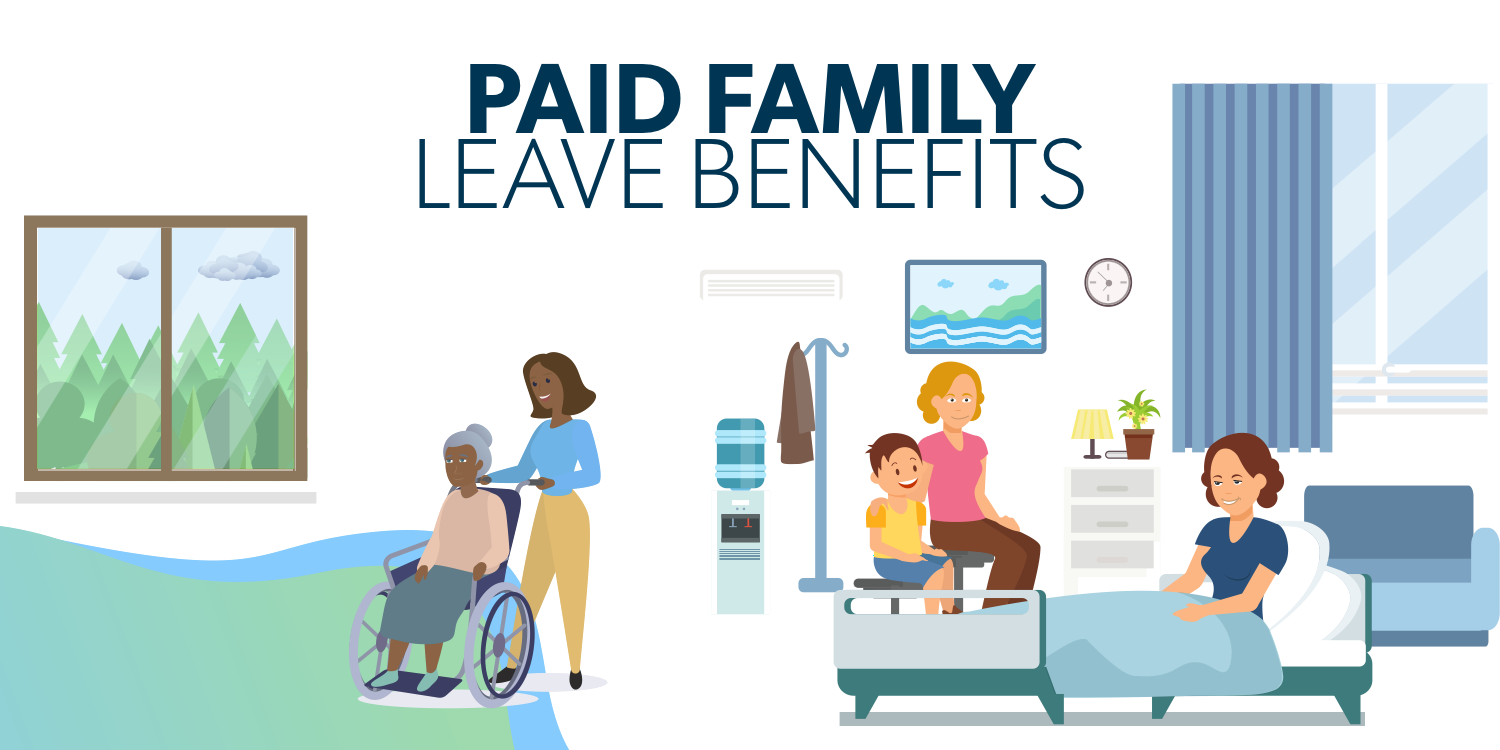 PAID FAMILY
LEAVE BENEFITS